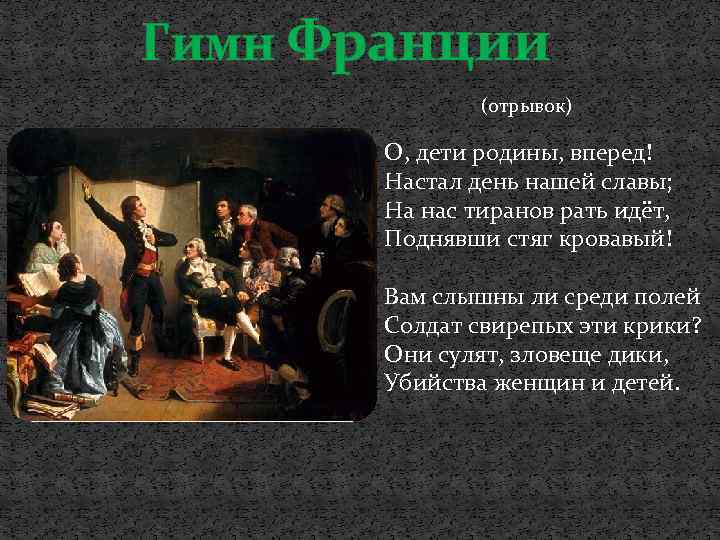 Гимн Франции

(отрывок)

О, дети родины, вперед!
Настал день нашей славы;
На нас тиранов рать идёт,
Поднявши стяг кровавый!

Вам слышны ли среди полей
Солдат свирепых эти крики?
Они сулят, зловеще дики,
Убийства женщин и детей.